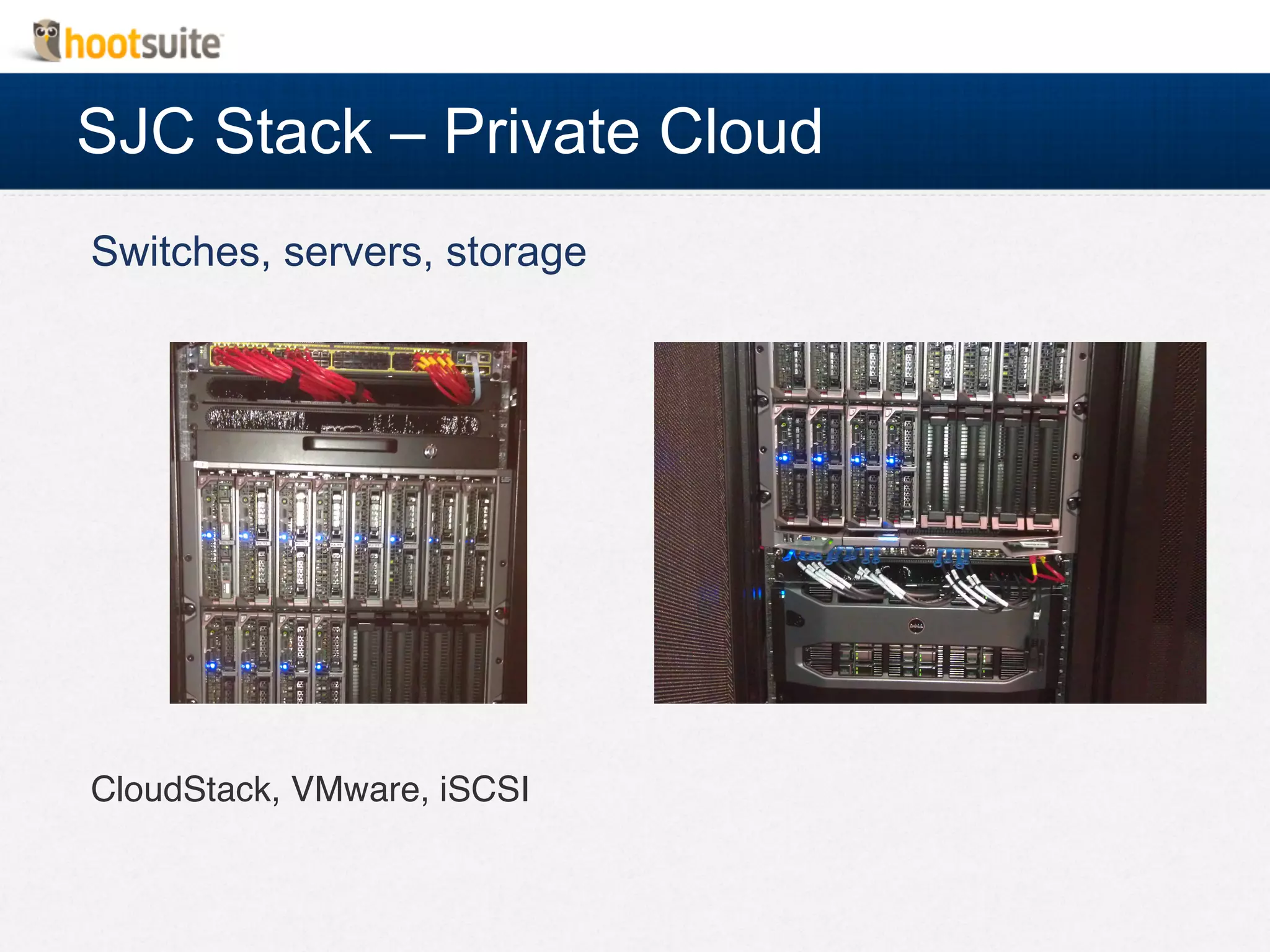 hootsuite

SJC Stack – Private Cloud

Switches, servers, storage

CloudStack, VMware, iSCSI